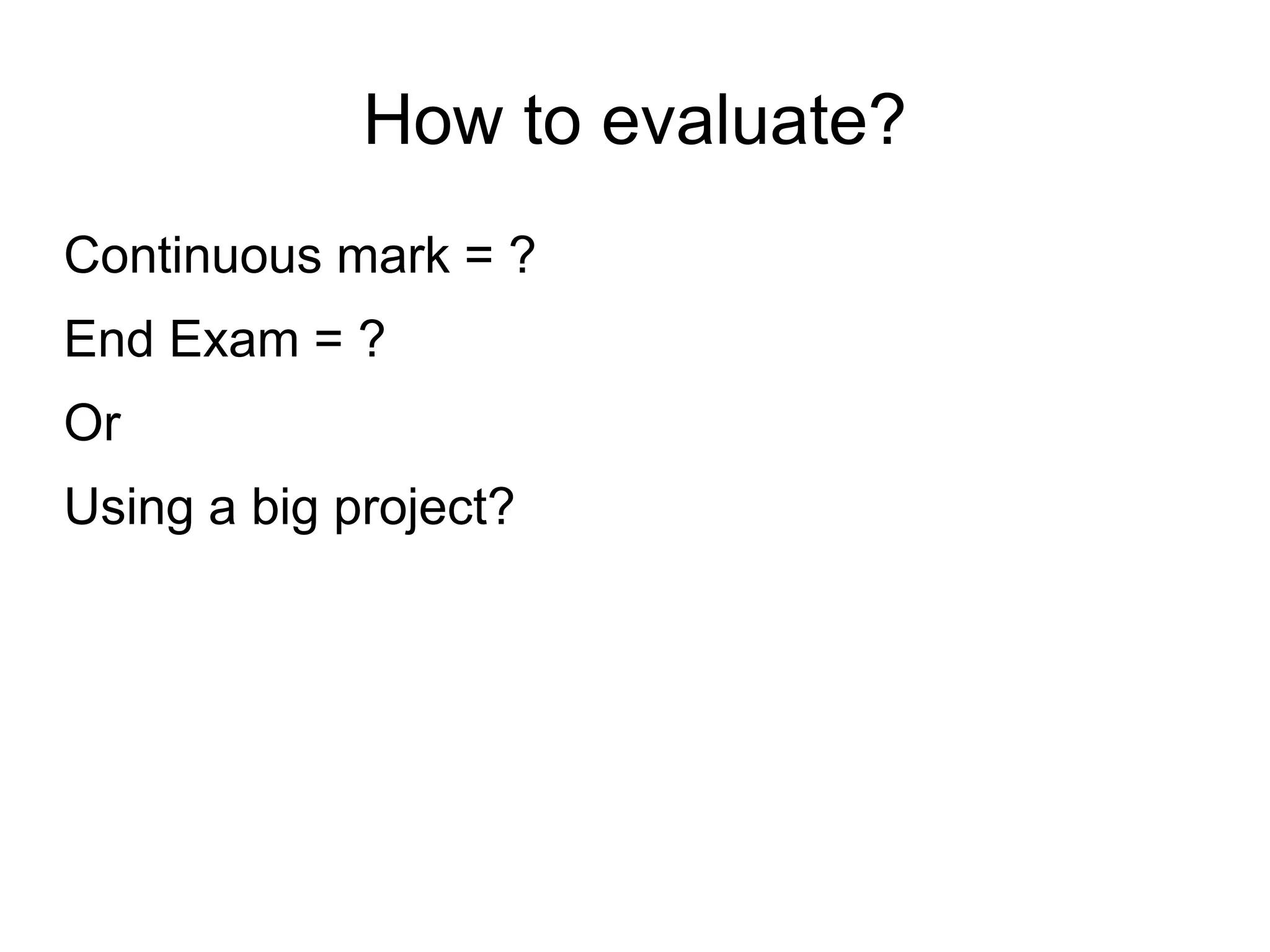 How to evaluate?

Continuous mark = ?

End Exam = ?

Or

Using a big project?